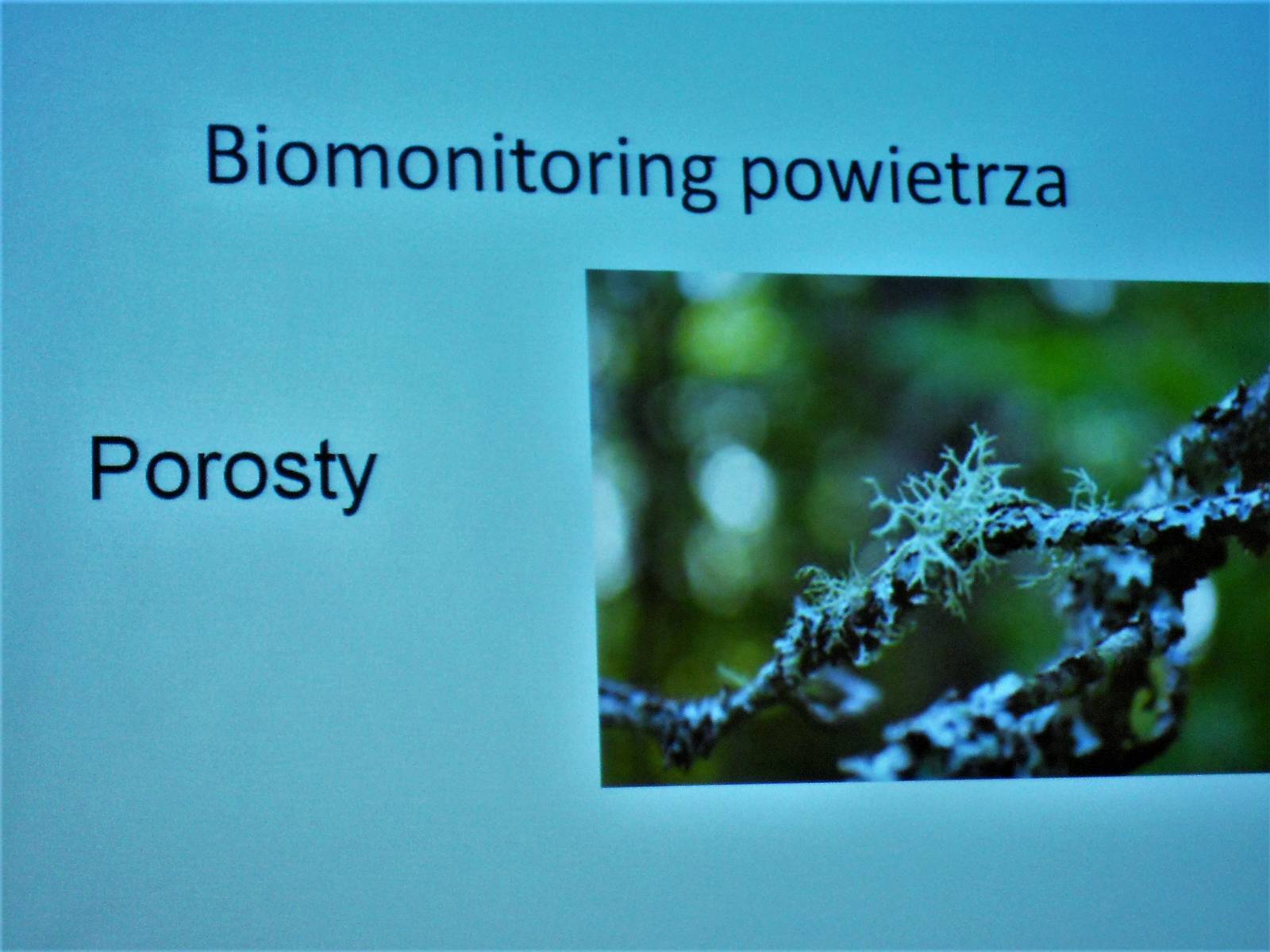 Biomonitoring powietrza

Porosty